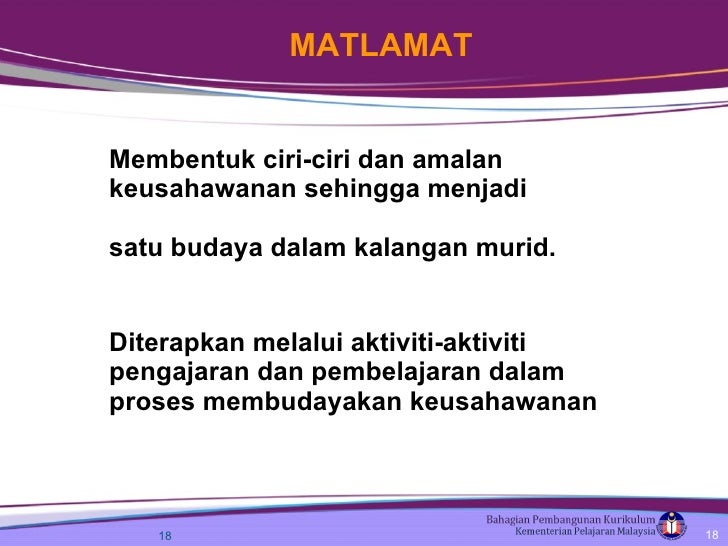 MATLAMAT

Membentuk ciri-ciri dan amalan keusahawanan sehingga menjadi

satu budaya dalam kalangan murid.

Diterapkan melalui aktiviti-aktiviti pengajaran dan pembelajaran dalam proses membudayakan keusahawanan

18

Bahagian Pembangunan Kurikulum
Kementerian Pelajaran Malaysia

18